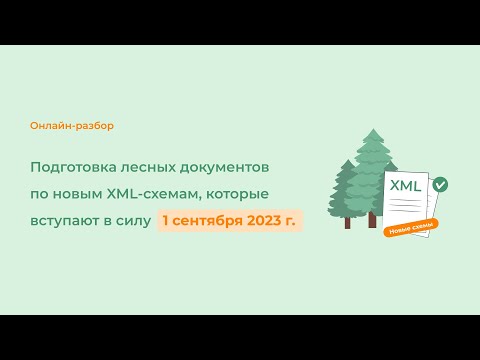 Онлайн-разбор

Подготовка лесных документов по новым XML-схемам, которые вступают в силу 1 сентября 2023 г.

XML

Новые схемы